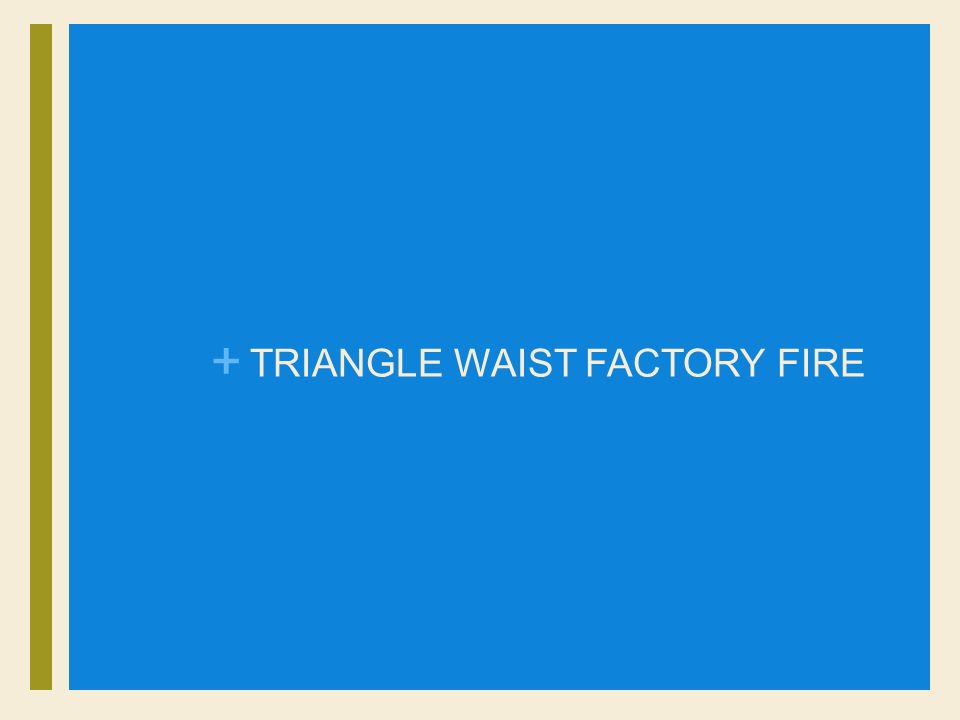 + TRIANGLE WAIST FACTORY FIRE